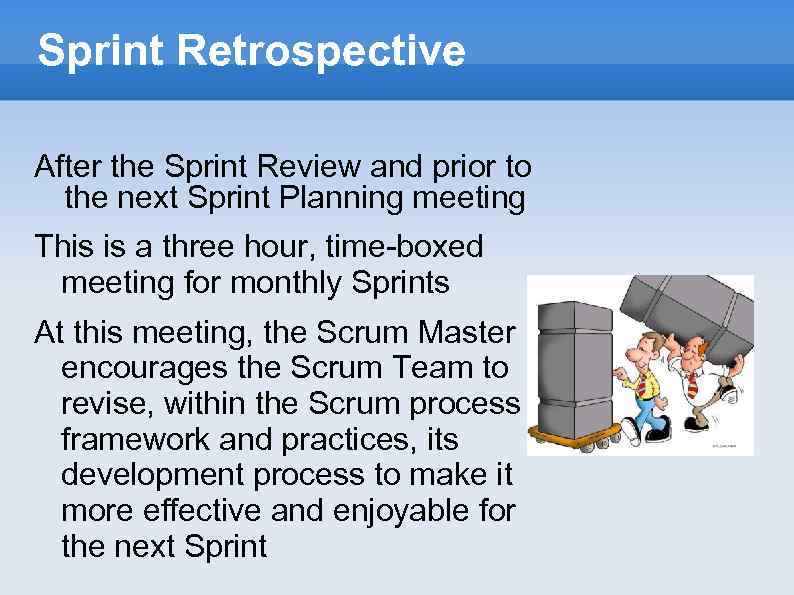 Sprint Retrospective

After the Sprint Review and prior to the next Sprint Planning meeting

This is a three hour, time-boxed meeting for monthly Sprints

At this meeting, the Scrum Master encourages the Scrum Team to revise, within the Scrum process framework and practices, its development process to make it more effective and enjoyable for the next Sprint